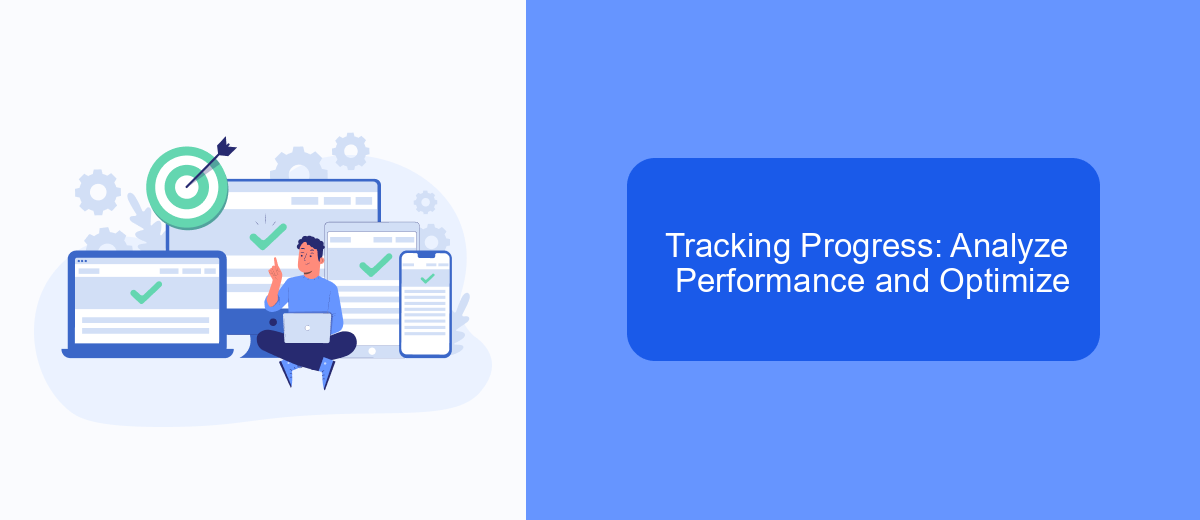 Tracking Progress: Analyze Performance and Optimize